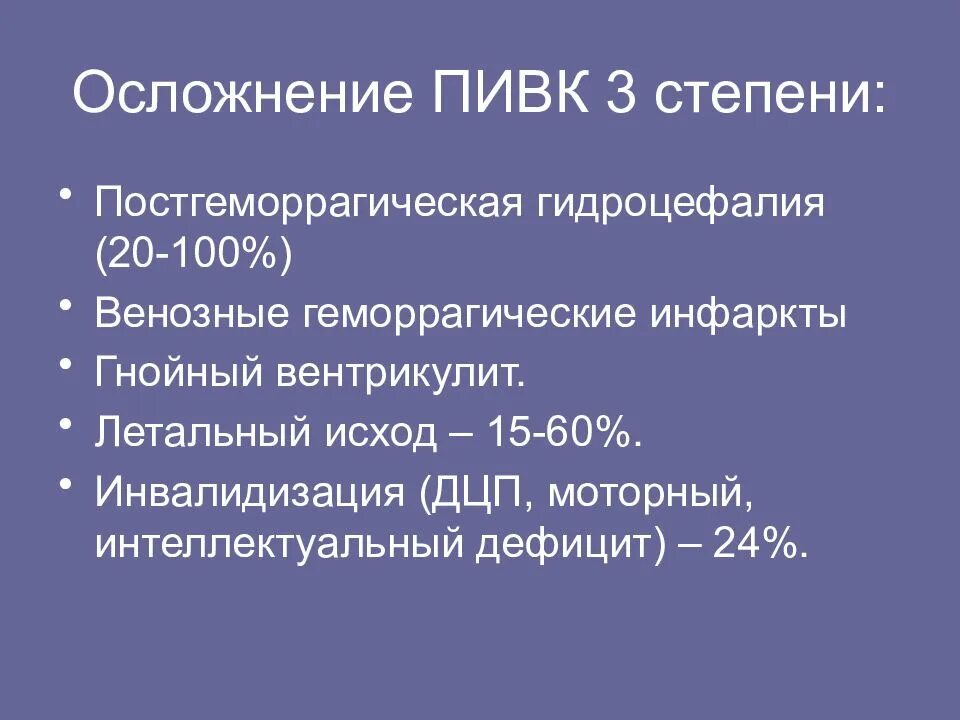 Осложнение ПИВК 3 степени:

• Постгеморрагическая гидроцефалия (20-100%)
• Венозные геморрагические инфаркты
• Гнойный вентрикулит.
• Летальный исход – 15-60%.
• Инвалидизация (ДЦП, моторный, интеллектуальный дефицит) – 24%.